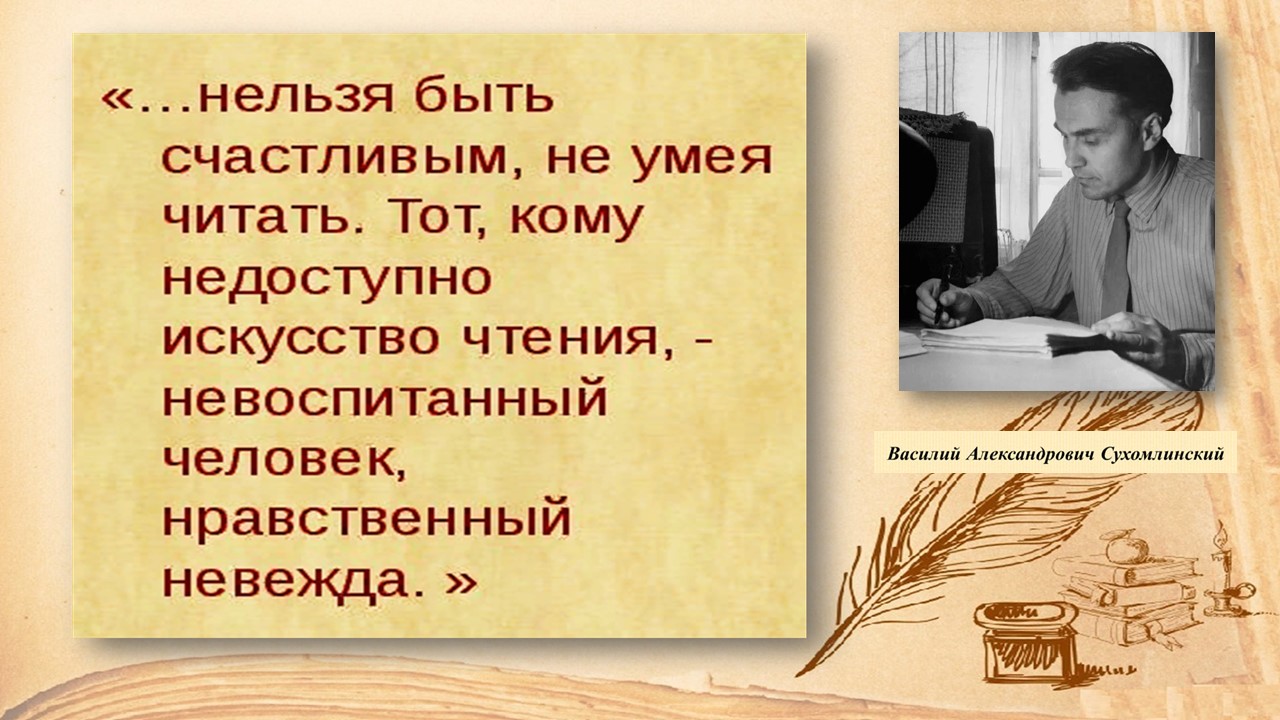 «…нельзя быть счастливым, не умея читать. Тот, кому недоступно искусство чтения, - невоспитанный человек, нравственный невежда. »

Василий Александрович Сухомлинский